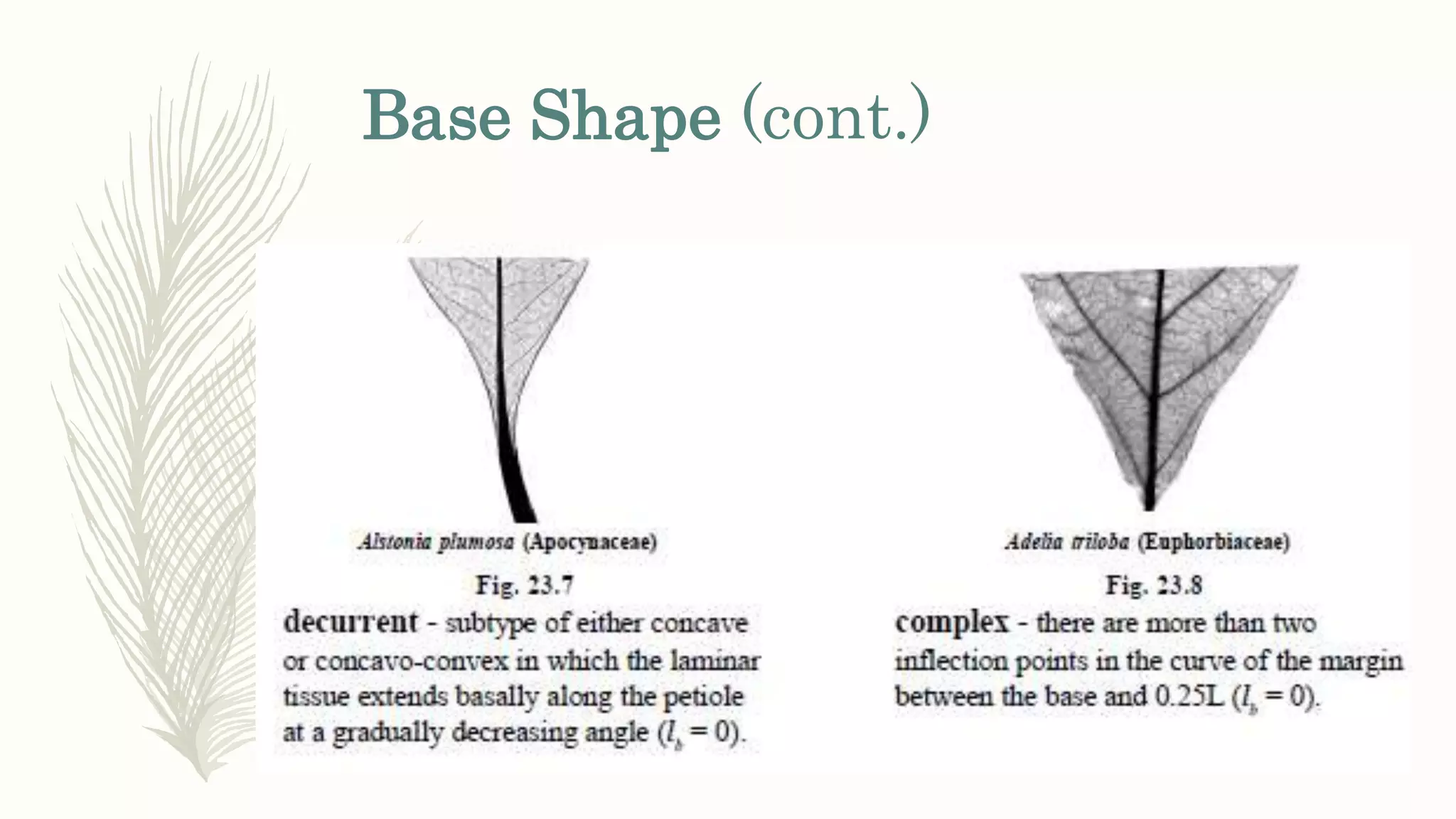 Base Shape (cont.)

Alstonia plumosa (Apocynaceae)

Fig. 23.7

decurrent - subtype of either concave or concavo-convex in which the laminar tissue extends basally along the petiole at a gradually decreasing angle ($l_b = 0$).

Adelia triloba (Euphorbiaceae)

Fig. 23.8

complex - there are more than two inflection points in the curve of the margin between the base and 0.25L ($l_b = 0$).